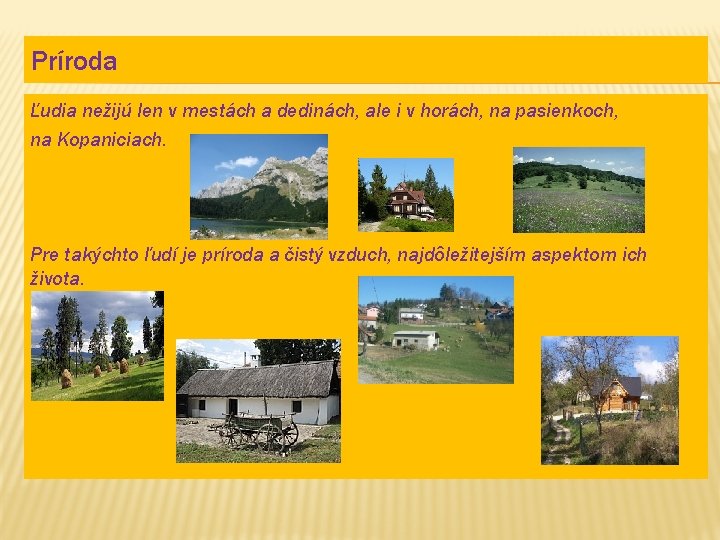 Príroda

Ľudia nežijú len v mestách a dedinách, ale i v horách, na pasienkoch, na Kopaniciach.

Pre takýchto ľudí je príroda a čistý vzduch, najdôležitejším aspektom ich života.